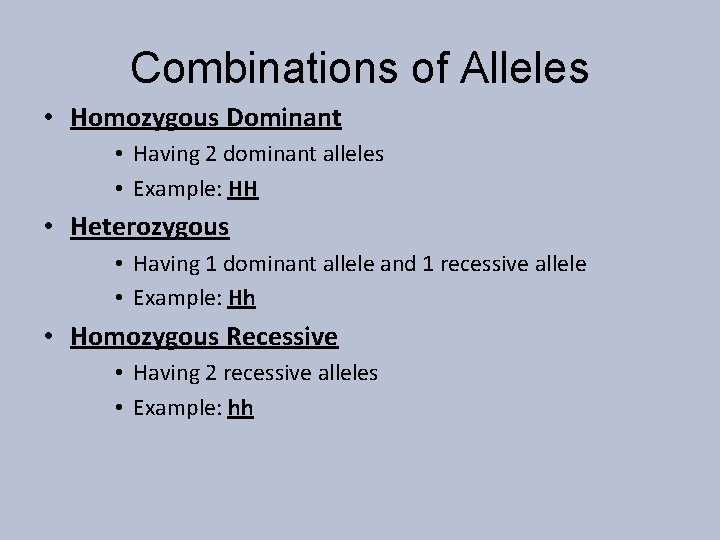 Combinations of Alleles

• Homozygous Dominant
  • Having 2 dominant alleles
  • Example: HH
• Heterozygous
  • Having 1 dominant allele and 1 recessive allele
  • Example: Hh
• Homozygous Recessive
  • Having 2 recessive alleles
  • Example: hh